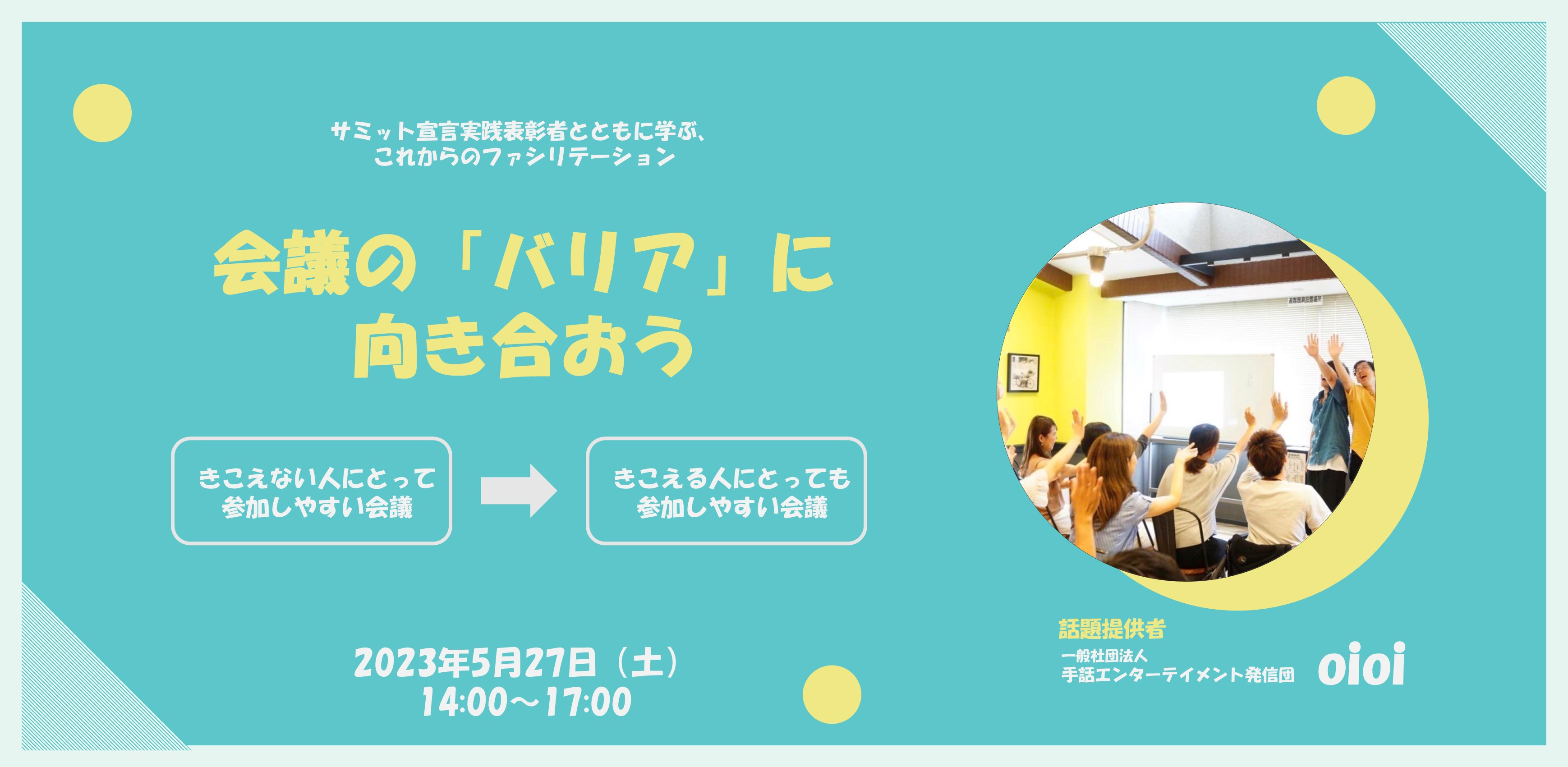 サミット宣言実践表彰者とともに学ぶ、
これからのファシリテーション

会議の「バリア」に
向き合おう

きこえない人にとって
参加しやすい会議

きこえる人にとっても
参加しやすい会議

2023年5月27日（土）
14:00〜17:00

話題提供者
一般社団法人
手話エンターテイメント発信団 oioi